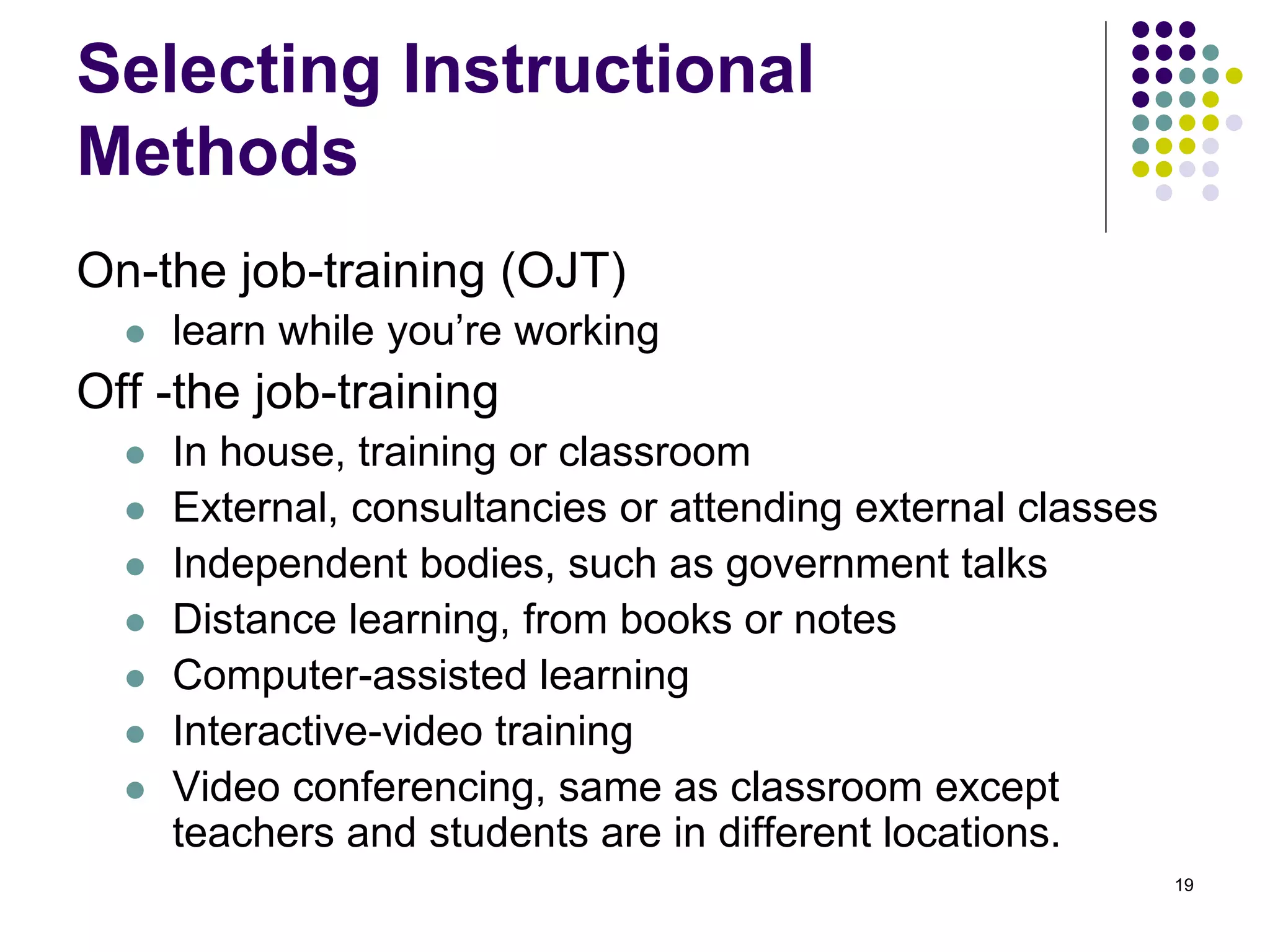 Selecting Instructional Methods

On-the job-training (OJT)

- learn while you’re working

Off -the job-training

- In house, training or classroom
- External, consultancies or attending external classes
- Independent bodies, such as government talks
- Distance learning, from books or notes
- Computer-assisted learning
- Interactive-video training
- Video conferencing, same as classroom except teachers and students are in different locations.

19